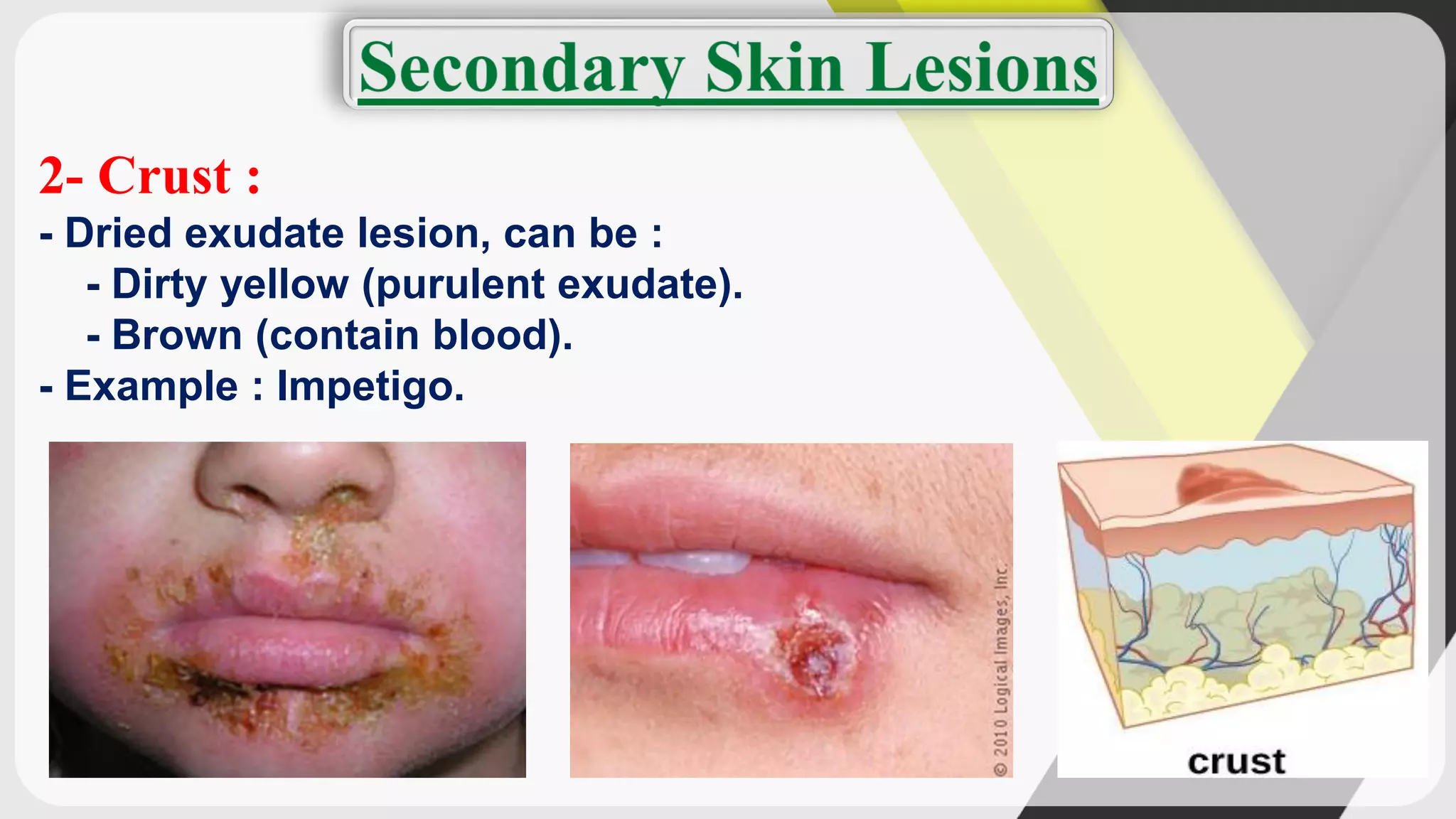 Secondary Skin Lesions

2- Crust :

- Dried exudate lesion, can be :

- Dirty yellow (purulent exudate).

- Brown (contain blood).

- Example : Impetigo.

© 2010 Logical Images, Inc.

crust